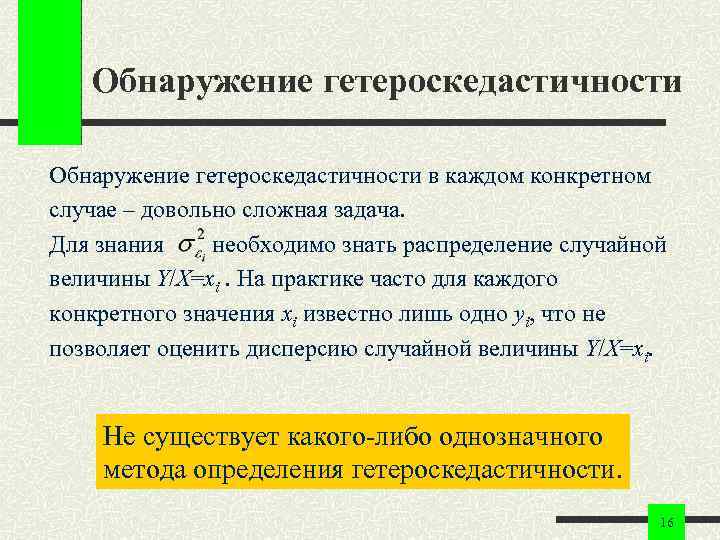 Обнаружение гетероскедастичности

Обнаружение гетероскедастичности в каждом конкретном случае – довольно сложная задача.
Для знания $\sigma_{\varepsilon_i}^2$ необходимо знать распределение случайной величины $Y/X=x_i$ . На практике часто для каждого конкретного значения $x_i$ известно лишь одно $y_i$, что не позволяет оценить дисперсию случайной величины $Y/X=x_i$.

Не существует какого-либо однозначного метода определения гетероскедастичности.

16